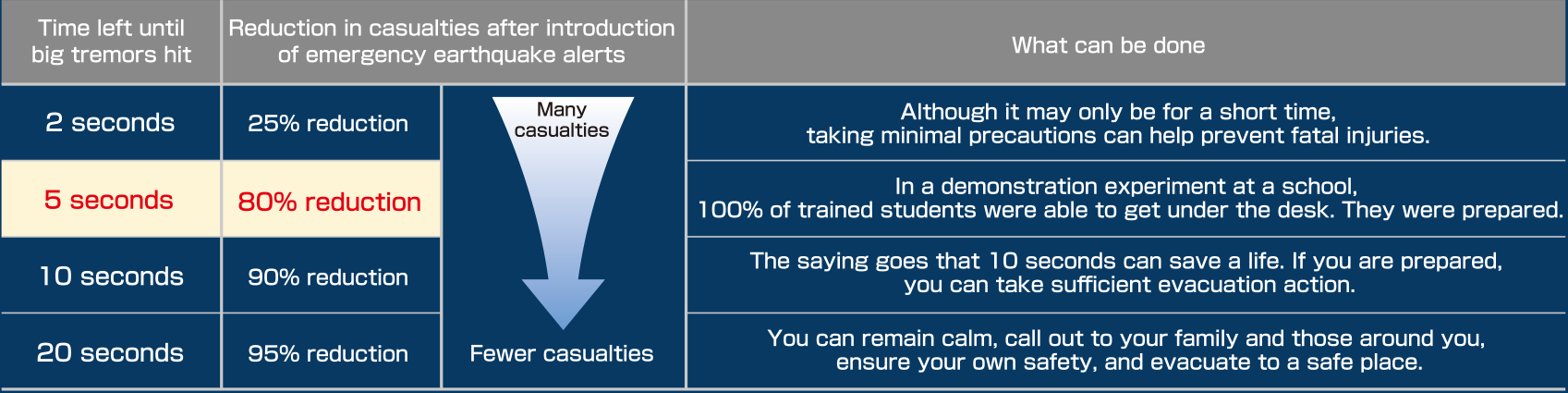 | Time left until big tremors hit | Reduction in casualties after introduction of emergency earthquake alerts | | What can be done |
|---|---|---|---|
| 2 seconds | 25% reduction | Many casualties | Although it may only be for a short time, taking minimal precautions can help prevent fatal injuries. |
| 5 seconds | 80% reduction | | In a demonstration experiment at a school, 100% of trained students were able to get under the desk. They were prepared. |
| 10 seconds | 90% reduction | | The saying goes that 10 seconds can save a life. If you are prepared, you can take sufficient evacuation action. |
| 20 seconds | 95% reduction | Fewer casualties | You can remain calm, call out to your family and those around you, ensure your own safety, and evacuate to a safe place. |